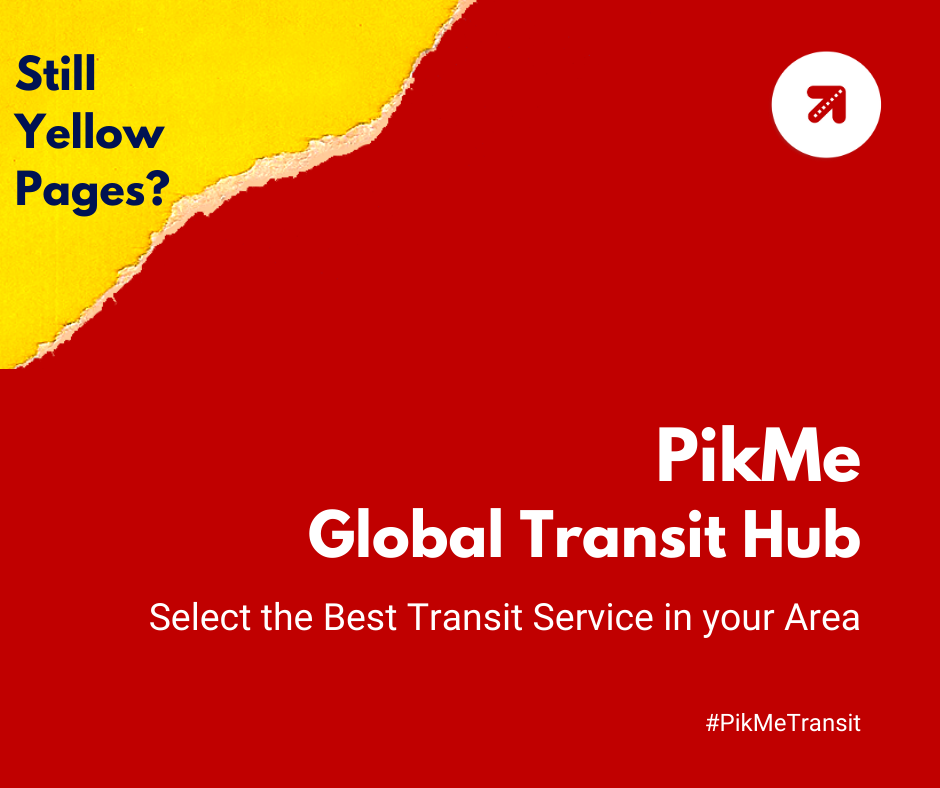 Still Yellow Pages?

PikMe
Global Transit Hub

Select the Best Transit Service in your Area

#PikMeTransit